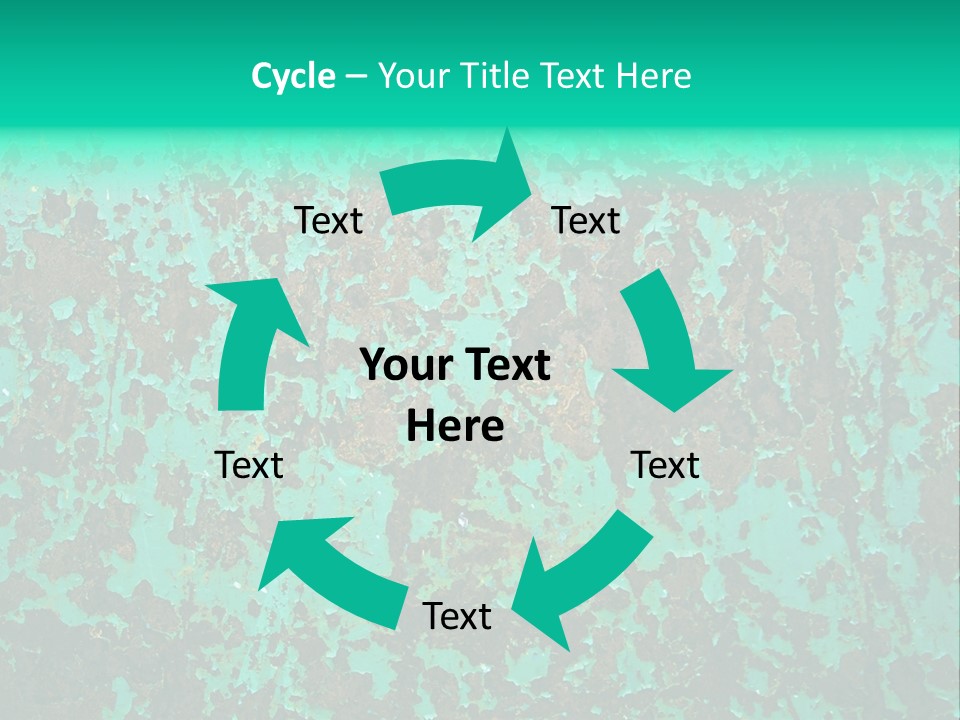 Cycle – Your Title Text Here

Text

Text

Your Text Here

Text

Text

Text